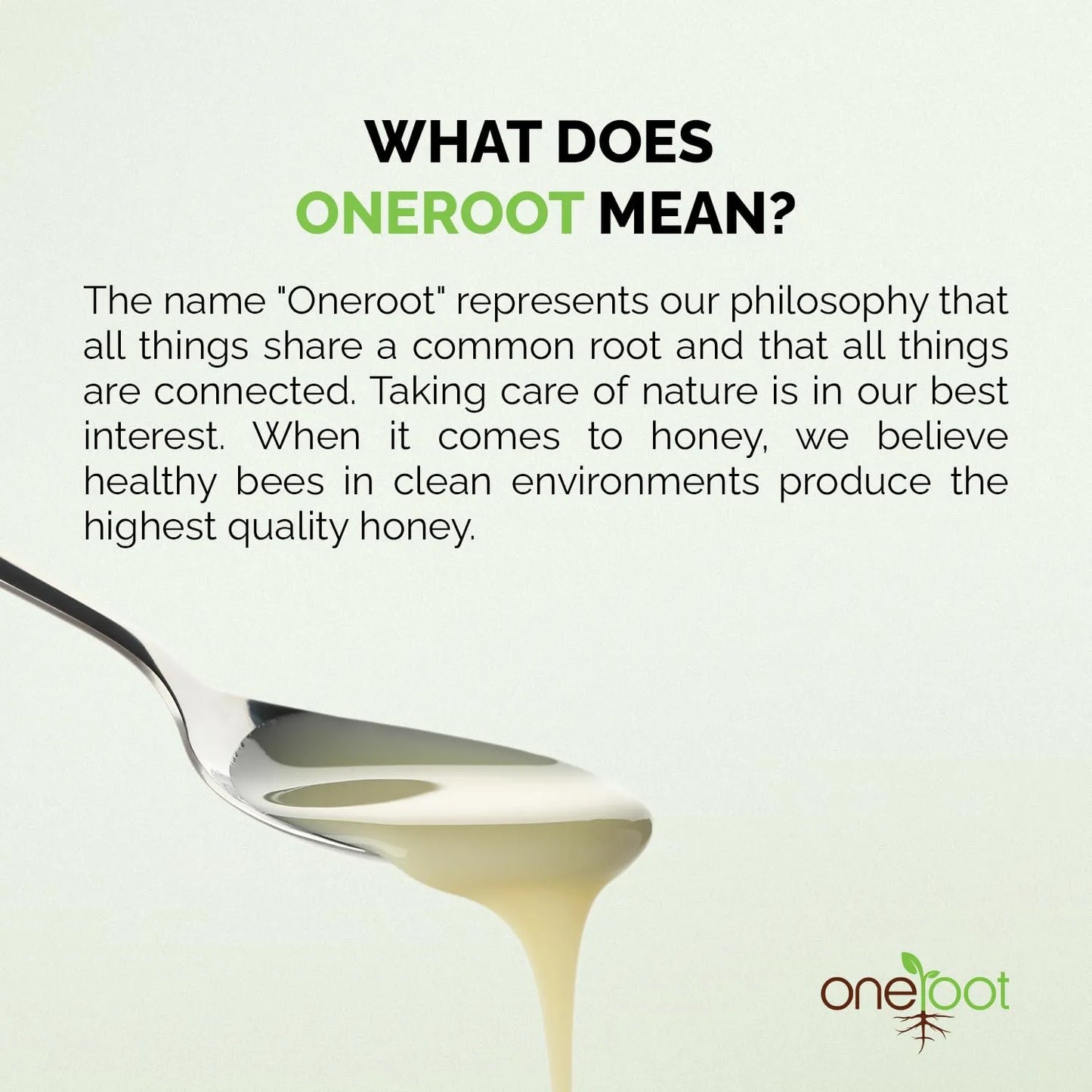 WHAT DOES
ONEROOT MEAN?

The name "Oneroot" represents our philosophy that all things share a common root and that all things are connected. Taking care of nature is in our best interest. When it comes to honey, we believe healthy bees in clean environments produce the highest quality honey.

oneroot